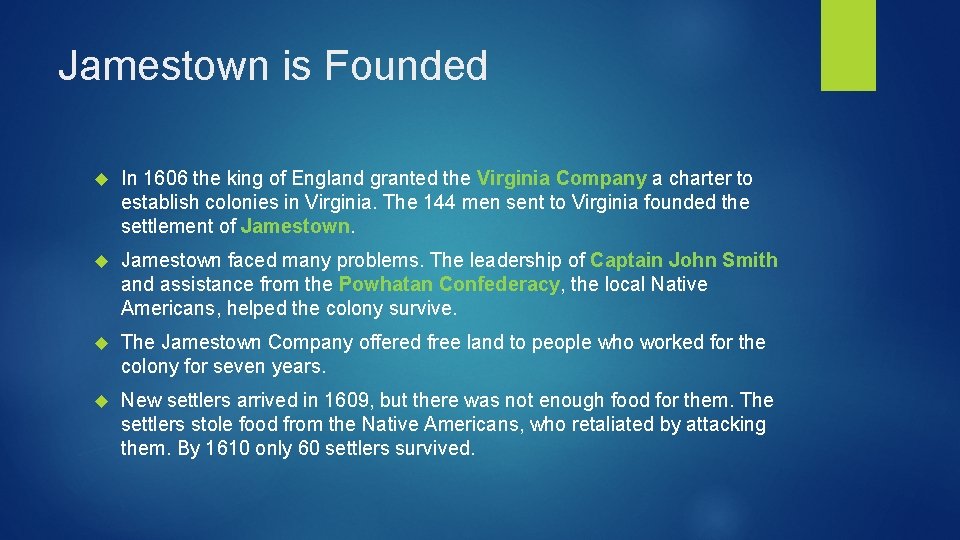 Jamestown is Founded

In 1606 the king of England granted the Virginia Company a charter to establish colonies in Virginia. The 144 men sent to Virginia founded the settlement of Jamestown.

Jamestown faced many problems. The leadership of Captain John Smith and assistance from the Powhatan Confederacy, the local Native Americans, helped the colony survive.

The Jamestown Company offered free land to people who worked for the colony for seven years.

New settlers arrived in 1609, but there was not enough food for them. The settlers stole food from the Native Americans, who retaliated by attacking them. By 1610 only 60 settlers survived.